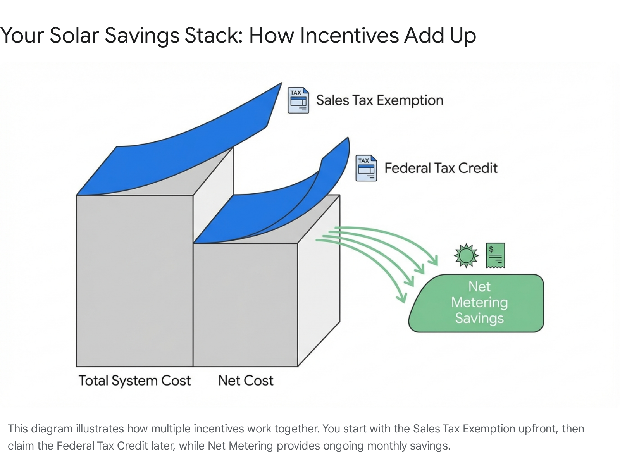 Your Solar Savings Stack: How Incentives Add Up

TAX

Sales Tax Exemption

TAX

Federal Tax Credit

$

Net Metering Savings

Total System Cost

Net Cost

This diagram illustrates how multiple incentives work together. You start with the Sales Tax Exemption upfront, then claim the Federal Tax Credit later, while Net Metering provides ongoing monthly savings.